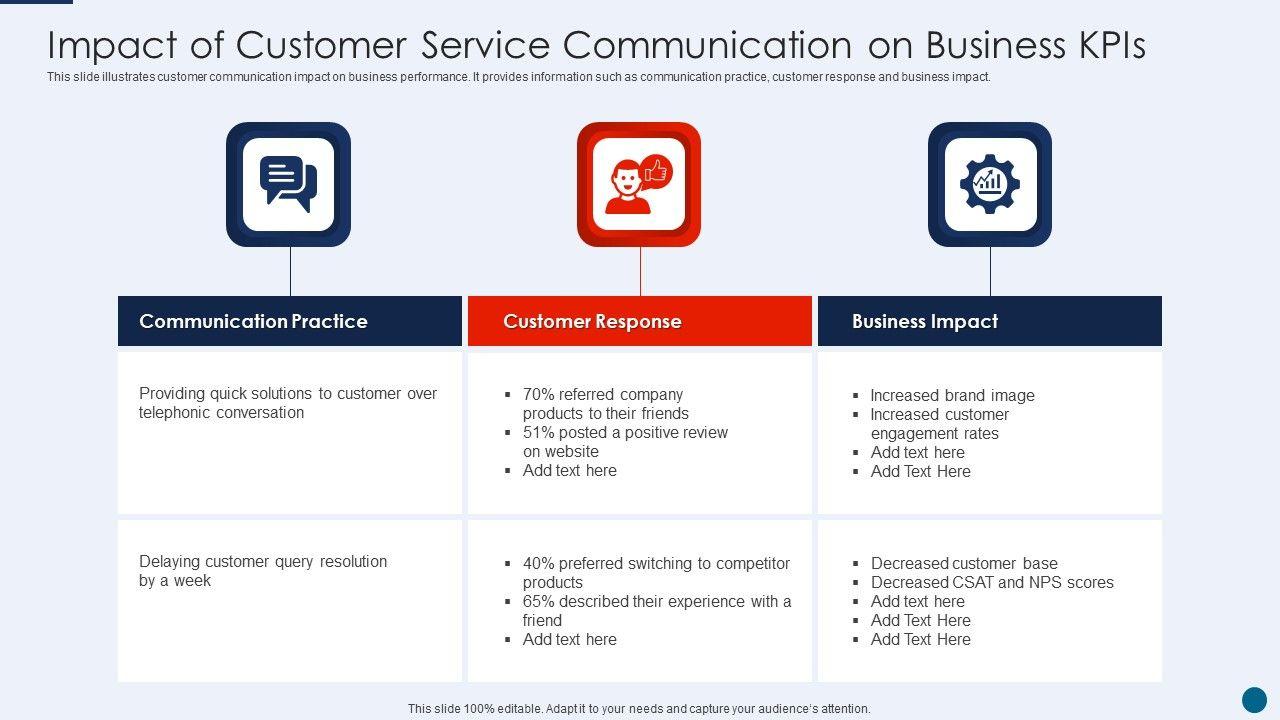 Impact of Customer Service Communication on Business KPIs

This slide illustrates customer communication impact on business performance. It provides information such as communication practice, customer response and business impact.

| Communication Practice | Customer Response | Business Impact |
|---|---|---|
| Providing quick solutions to customer over telephonic conversation | ▪ 70% referred company products to their friends ▪ 51% posted a positive review on website ▪ Add text here | ▪ Increased brand image ▪ Increased customer engagement rates ▪ Add text here ▪ Add Text Here |
| Delaying customer query resolution by a week | ▪ 40% preferred switching to competitor products ▪ 65% described their experience with a friend ▪ Add text here | ▪ Decreased customer base ▪ Decreased CSAT and NPS scores ▪ Add text here ▪ Add Text Here ▪ Add Text Here |

This slide 100% editable. Adapt it to your needs and capture your audience's attention.